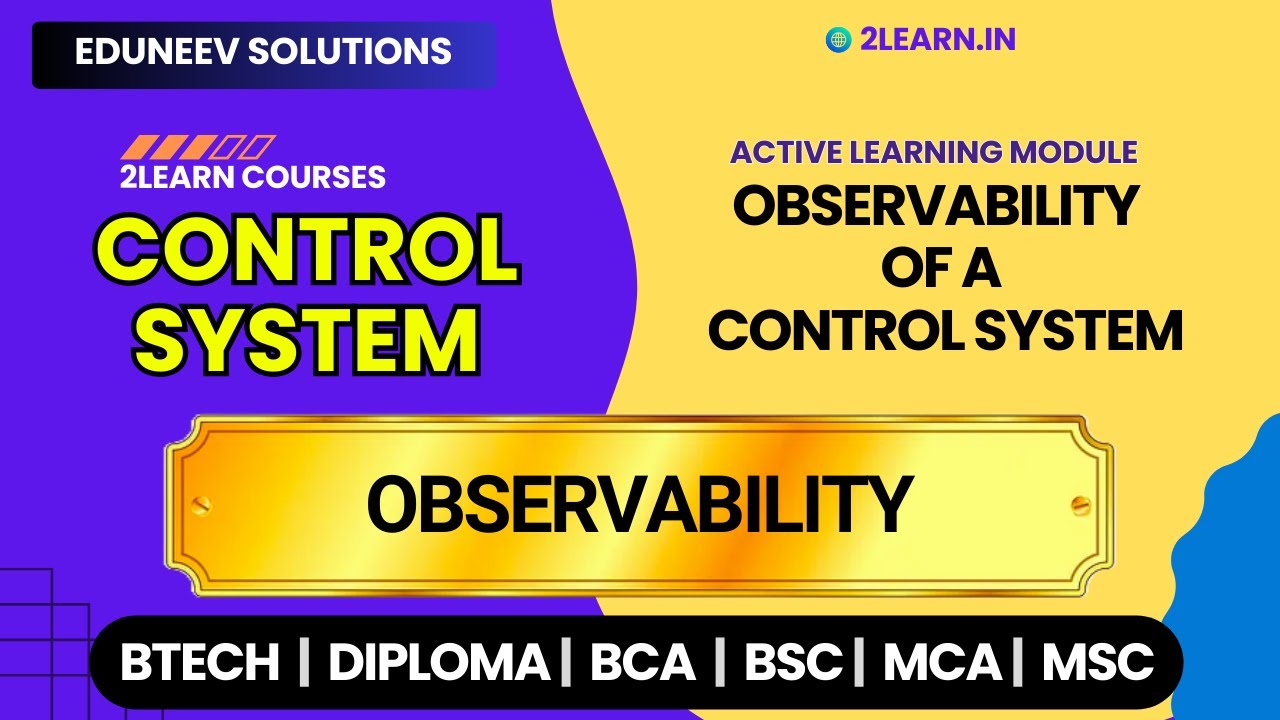 EDUNEEV SOLUTIONS

2LEARN.IN

2LEARN COURSES
CONTROL SYSTEM

ACTIVE LEARNING MODULE
OBSERVABILITY OF A CONTROL SYSTEM

OBSERVABILITY

BTECH | DIPLOMA | BCA | BSC | MCA | MSC